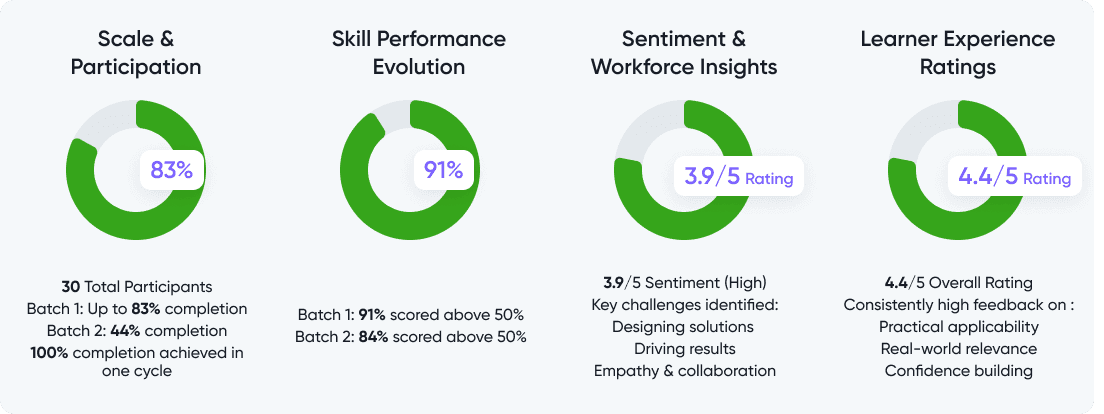 Scale & Participation

83%

30 Total Participants
Batch 1: Up to 83% completion
Batch 2: 44% completion
100% completion achieved in one cycle

Skill Performance Evolution

91%

Batch 1: 91% scored above 50%
Batch 2: 84% scored above 50%

Sentiment & Workforce Insights

3.9/5 Rating

3.9/5 Sentiment (High)
Key challenges identified:
Designing solutions
Driving results
Empathy & collaboration

Learner Experience Ratings

4.4/5 Rating

4.4/5 Overall Rating
Consistently high feedback on :
Practical applicability
Real-world relevance
Confidence building